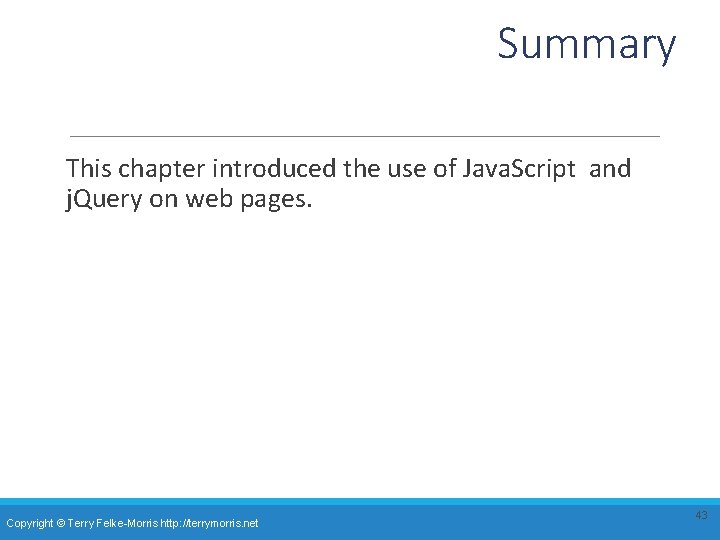 Summary

This chapter introduced the use of JavaScript and jQuery on web pages.

Copyright © Terry Felke-Morris http://terrymorris.net

43